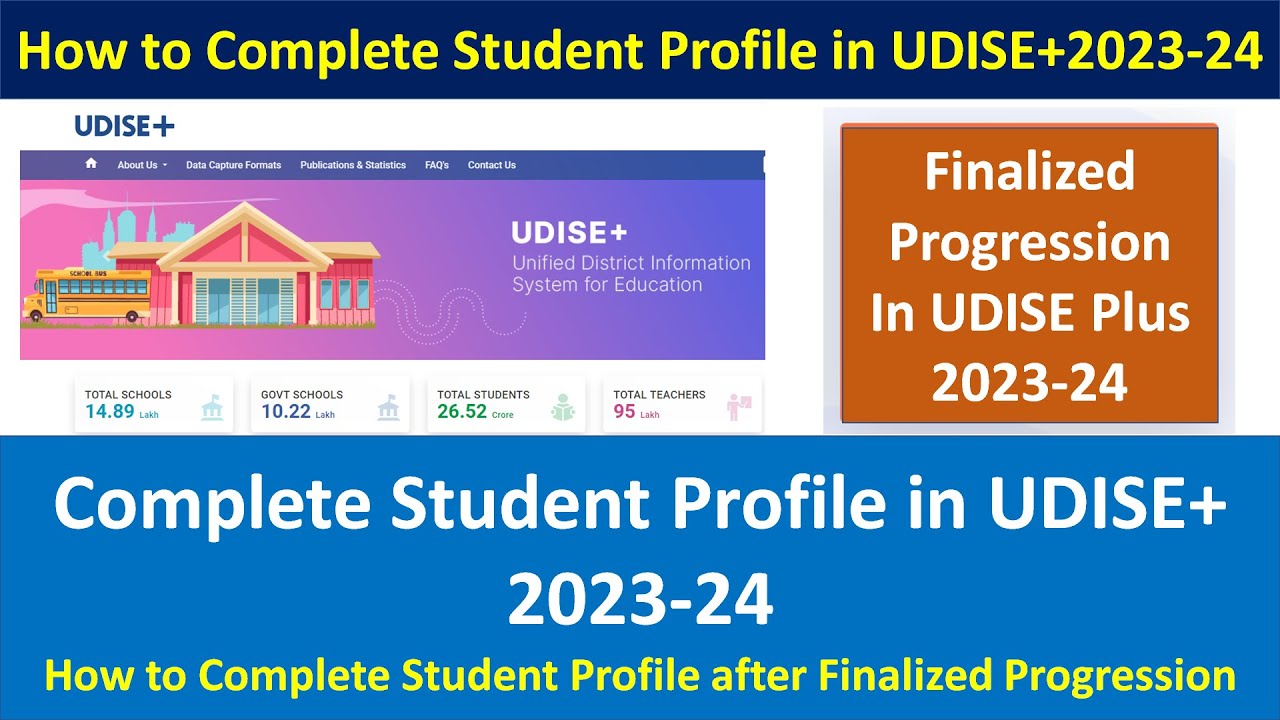 How to Complete Student Profile in UDISE+2023-24

UDISE+

About Us Data Capture Formats Publications & Statistics FAQ's Contact Us

SCHOOL BUS

UDISE+
Unified District Information System for Education

TOTAL SCHOOLS 14.89 Lakh

GOVT SCHOOLS 10.22 Lakh

TOTAL STUDENTS 26.52 Crore

TOTAL TEACHERS 95 Lakh

Finalized Progression In UDISE Plus 2023-24

Complete Student Profile in UDISE+ 2023-24

How to Complete Student Profile after Finalized Progression